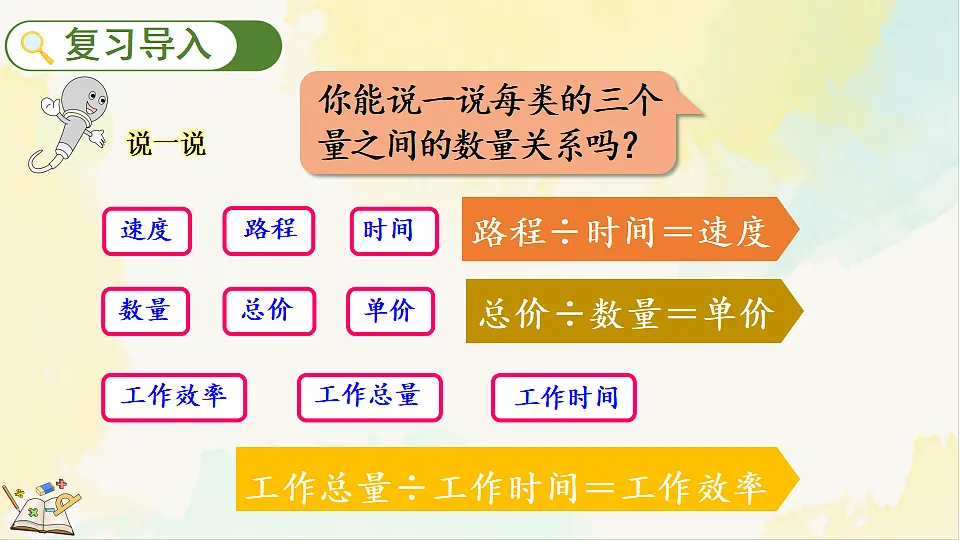 复习导入

说一说

你能说一说每类的三个量之间的数量关系吗？

速度 路程 时间

路程÷时间＝速度

数量 总价 单价

总价÷数量＝单价

工作效率 工作总量 工作时间

工作总量÷工作时间＝工作效率